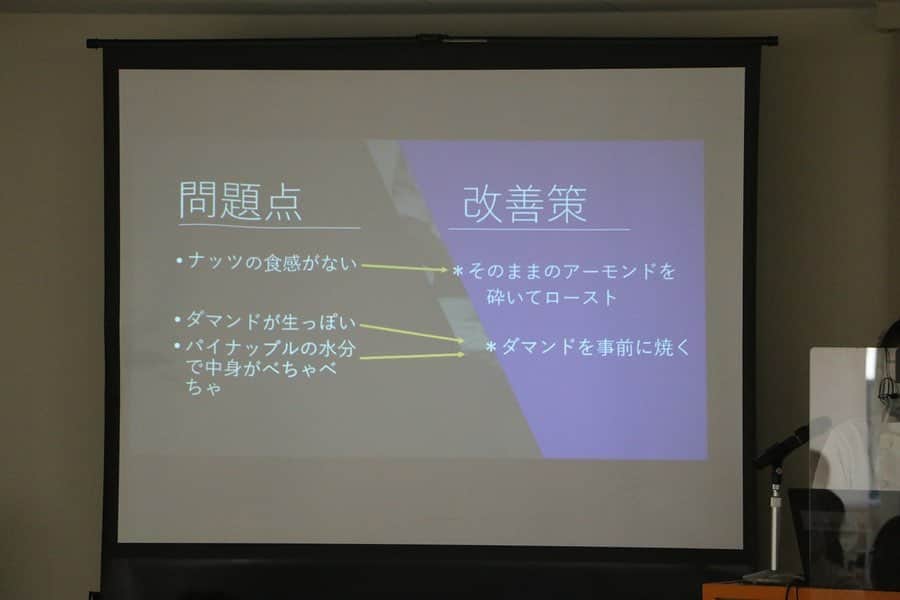 問題点

• ナッツの食感がない

• ダマンドが生っぽい
• パイナップルの水分で中身がべちゃべちゃ

改善策

＊そのままのアーモンドを砕いてロースト

＊ダマンドを事前に焼く